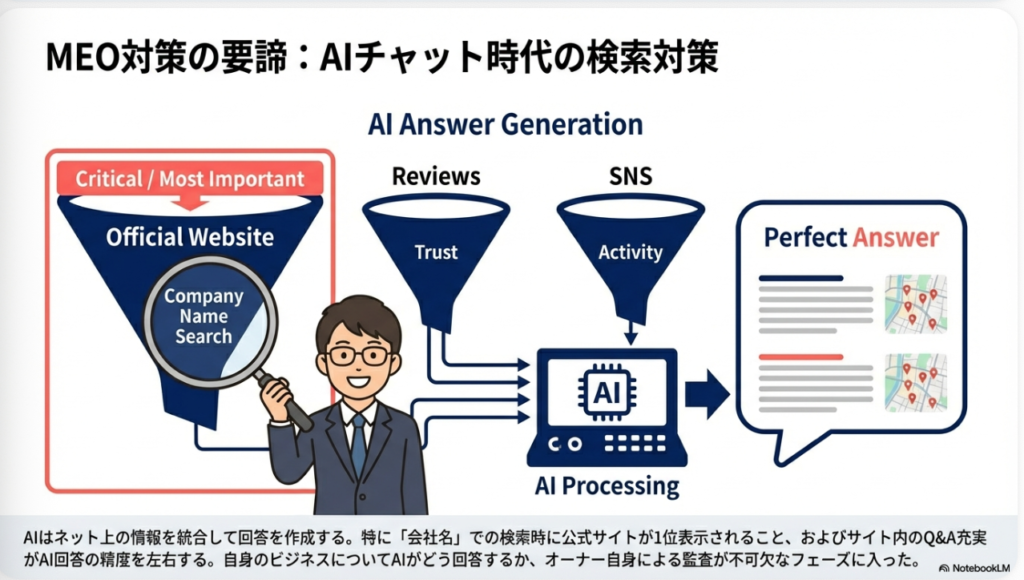 MEO対策の要諦：AIチャット時代の検索対策

AI Answer Generation

Critical / Most Important

Official Website

Company Name Search

Reviews

Trust

SNS

Activity

AI

AI Processing

Perfect Answer

AIはネット上の情報を統合して回答を作成する。特に「会社名」での検索時に公式サイトが1位表示されること、およびサイト内のQ&A充実がAI回答の精度を左右する。自身のビジネスについてAIがどう回答するか、オーナー自身による監査が不可欠なフェーズに入った。

NotebookLM